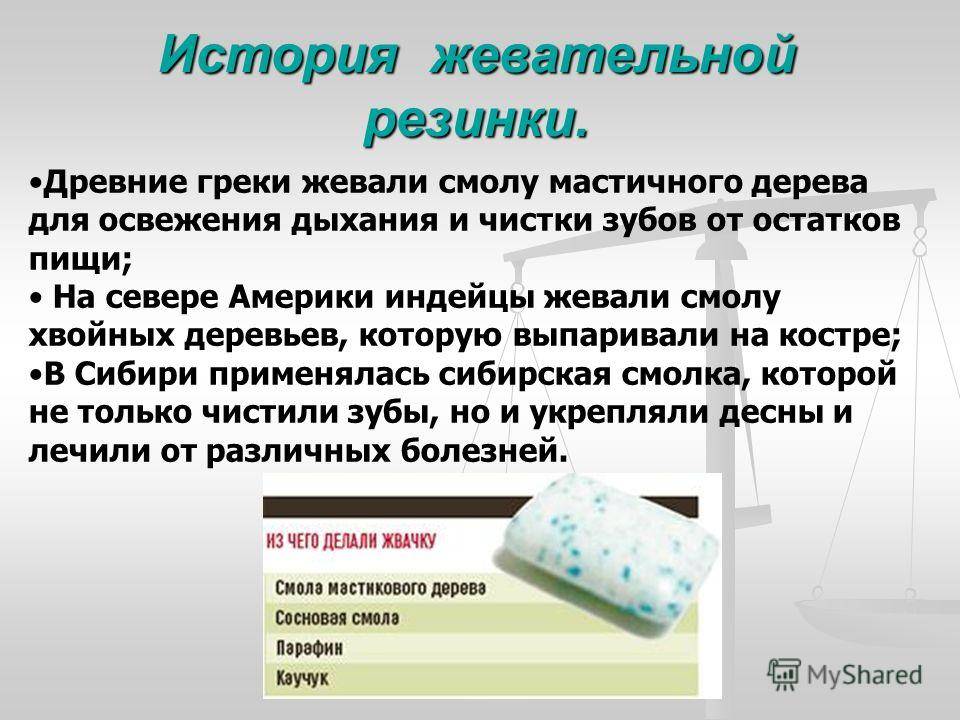 История жевательной резинки.

•Древние греки жевали смолу мастичного дерева для освежения дыхания и чистки зубов от остатков пищи;

• На севере Америки индейцы жевали смолу хвойных деревьев, которую выпаривали на костре;

•В Сибири применялась сибирская смолка, которой не только чистили зубы, но и укрепляли десны и лечили от различных болезней.

ИЗ ЧЕГО ДЕЛАЛИ ЖВАЧКУ

Смола мастикового дерева

Сосновая смола

Парафин

Каучук

MyShared